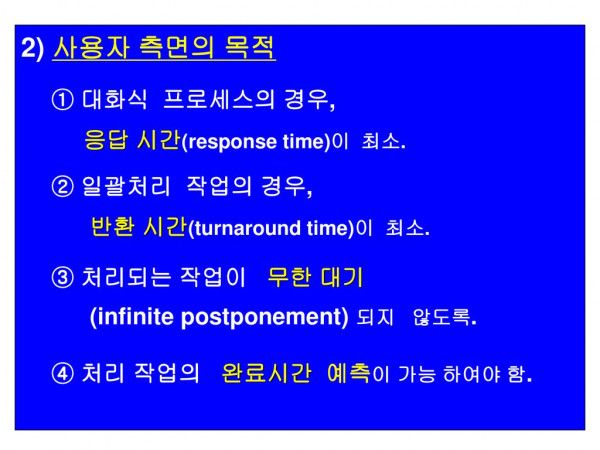 2) 사용자 측면의 목적

① 대화식 프로세스의 경우,
응답 시간(response time)이 최소.

② 일괄처리 작업의 경우,
반환 시간(turnaround time)이 최소.

③ 처리되는 작업이 무한 대기
(infinite postponement) 되지 않도록.

④ 처리 작업의 완료시간 예측이 가능 하여야 함.